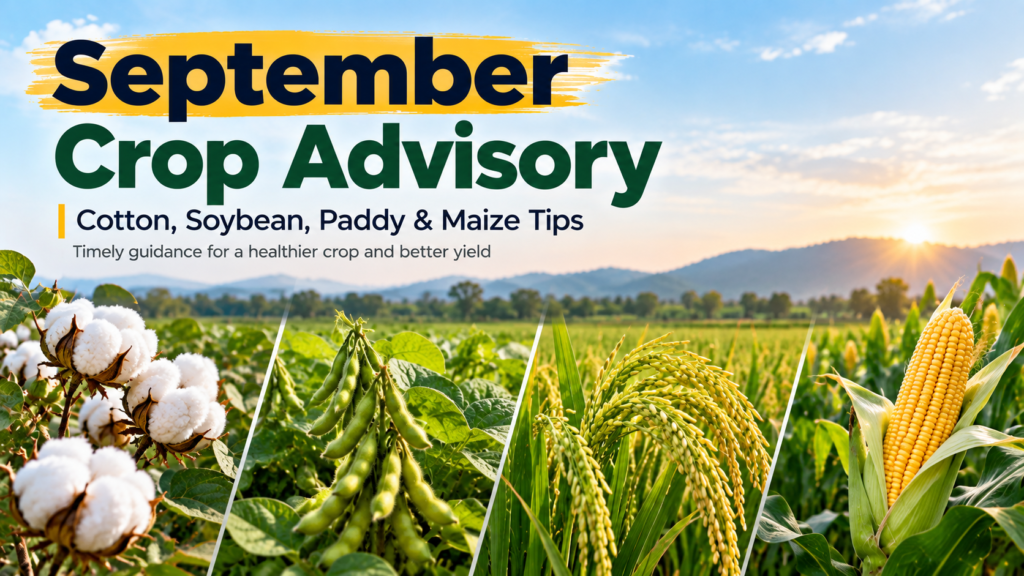 September
Crop Advisory
Cotton, Soybean, Paddy & Maize Tips
Timely guidance for a healthier crop and better yield